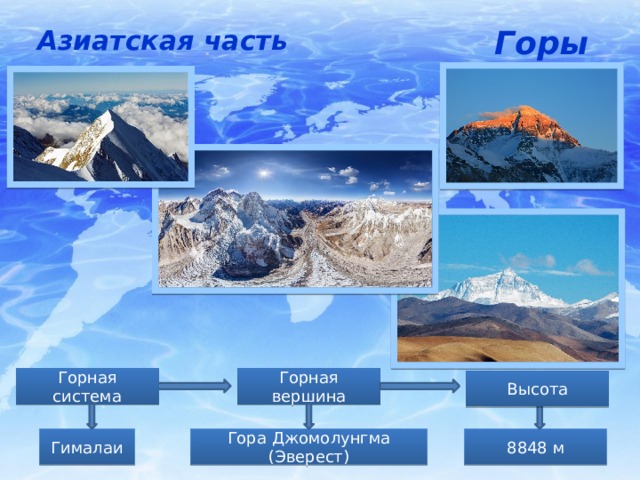 Азиатская часть

Горы

Горная система

Горная вершина

Высота

Гималаи

Гора Джомолунгма (Эверест)

8848 м